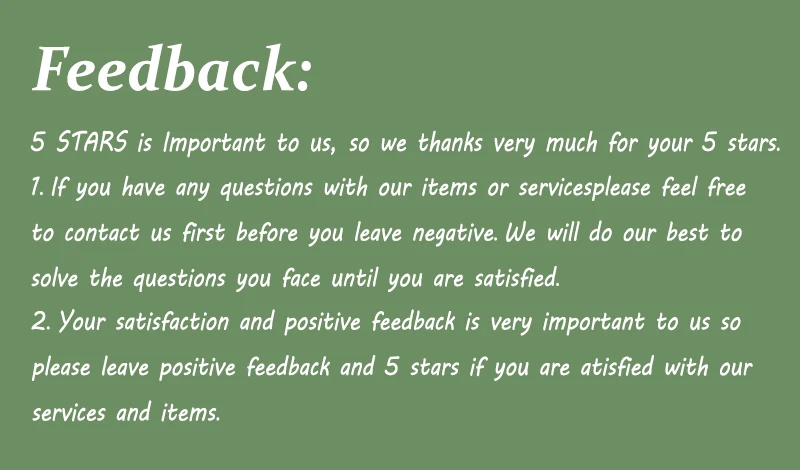 Feedback:

5 STARS is Important to us, so we thanks very much for your 5 stars.
1. If you have any questions with our items or servicesplease feel free to contact us first before you leave negative. We will do our best to solve the questions you face until you are satisfied.
2. Your satisfaction and positive feedback is very important to us so please leave positive feedback and 5 stars if you are atisfied with our services and items.